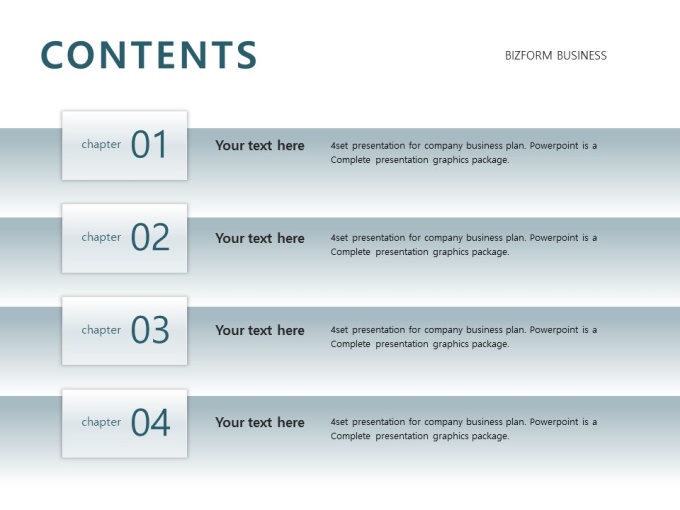 CONTENTS

BIZFORM BUSINESS

chapter 01

Your text here

4set presentation for company business plan. Powerpoint is a Complete presentation graphics package.

chapter 02

Your text here

4set presentation for company business plan. Powerpoint is a Complete presentation graphics package.

chapter 03

Your text here

4set presentation for company business plan. Powerpoint is a Complete presentation graphics package.

chapter 04

Your text here

4set presentation for company business plan. Powerpoint is a Complete presentation graphics package.